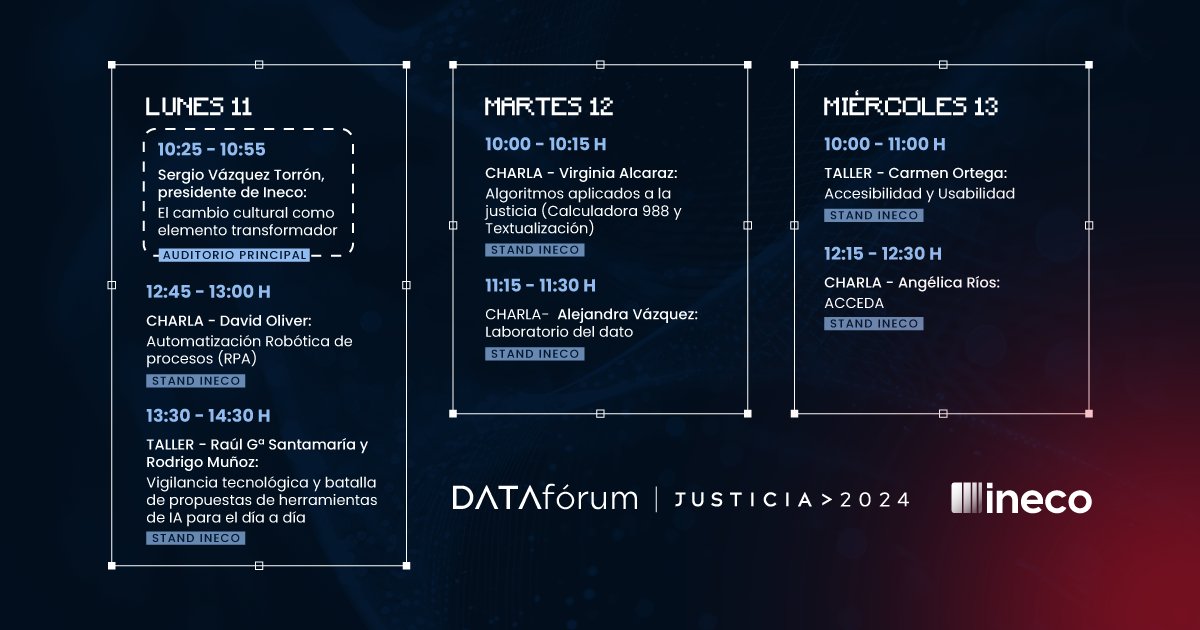 LUNES 11

10:25 - 10:55
Sergio Vázquez Torrón, presidente de Ineco:
El cambio cultural como elemento transformador
AUDITORIO PRINCIPAL

12:45 - 13:00 H
CHARLA - David Oliver:
Automatización Robótica de procesos (RPA)
STAND INECO

13:30 - 14:30 H
TALLER - Raúl Gª Santamaría y Rodrigo Muñoz:
Vigilancia tecnológica y batalla de propuestas de herramientas de IA para el día a día
STAND INECO

MARTES 12

10:00 - 10:15 H
CHARLA - Virginia Alcaraz:
Algoritmos aplicados a la justicia (Calculadora 988 y Textualización)
STAND INECO

11:15 - 11:30 H
CHARLA- Alejandra Vázquez:
Laboratorio del dato
STAND INECO

MIÉRCOLES 13

10:00 - 11:00 H
TALLER - Carmen Ortega:
Accesibilidad y Usabilidad
STAND INECO

12:15 - 12:30 H
CHARLA - Angélica Ríos:
ACCEDA
STAND INECO

DATAfórum | JUSTICIA > 2024

ineco